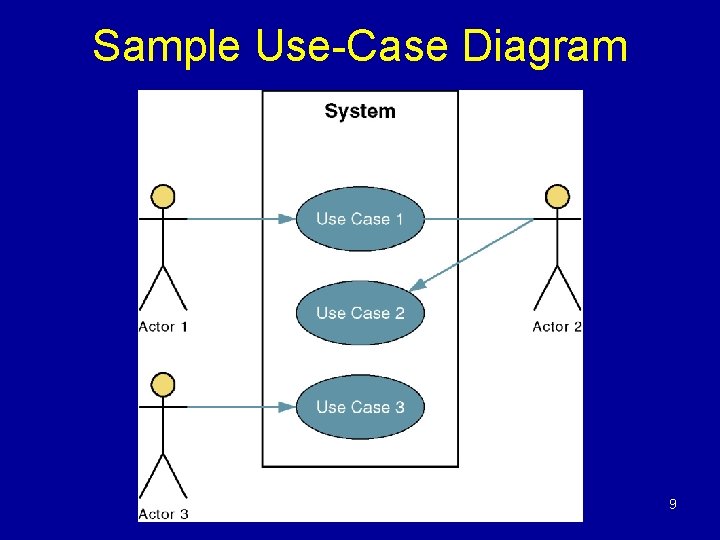 Sample Use-Case Diagram

System

Use Case 1

Use Case 2

Use Case 3

Actor 1

Actor 2

Actor 3

9